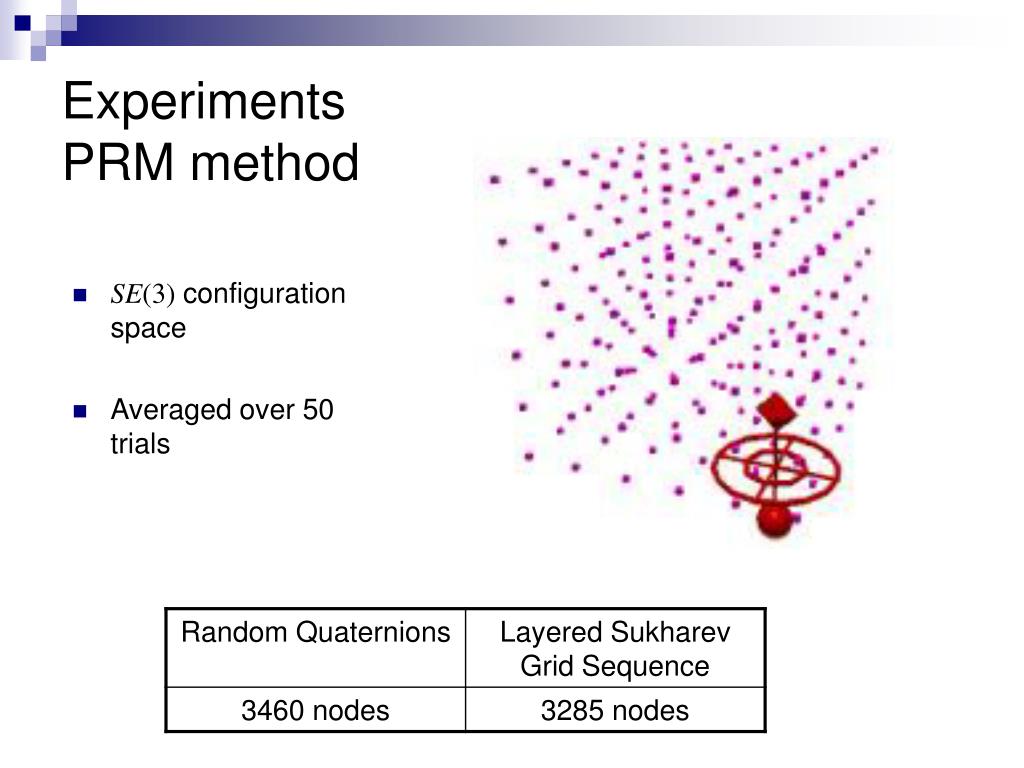 Experiments
PRM method

- $SE(3)$ configuration space
- Averaged over 50 trials

| Random Quaternions | Layered Sukharev Grid Sequence |
|---|---|
| 3460 nodes | 3285 nodes |